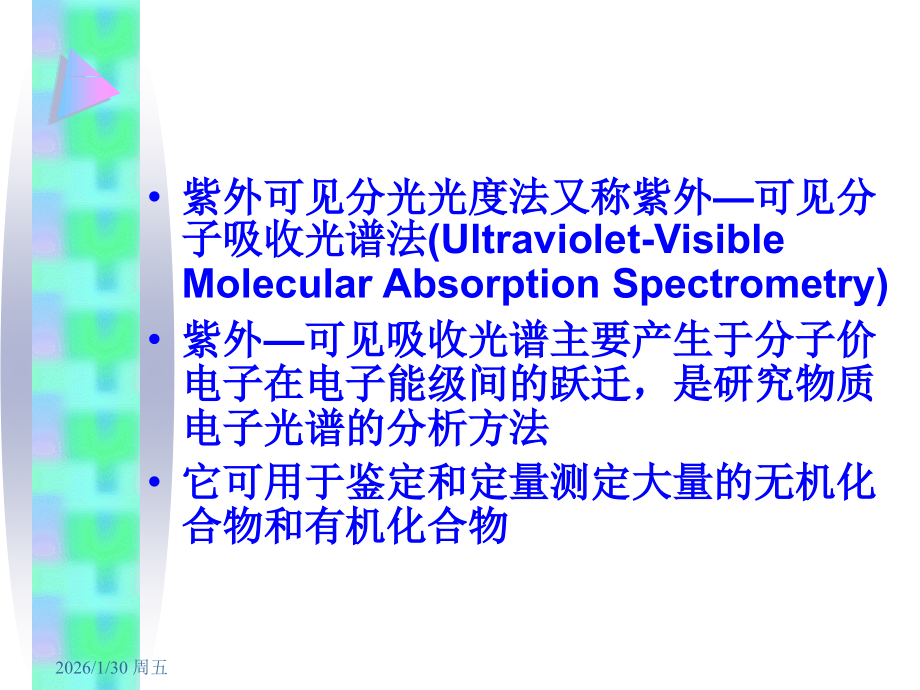 • 紫外可见分光光度法又称紫外—可见分子吸收光谱法(Ultraviolet-Visible Molecular Absorption Spectrometry)

• 紫外—可见吸收光谱主要产生于分子价电子在电子能级间的跃迁，是研究物质电子光谱的分析方法

• 它可用于鉴定和定量测定大量的无机化合物和有机化合物

2026/1/30 周五